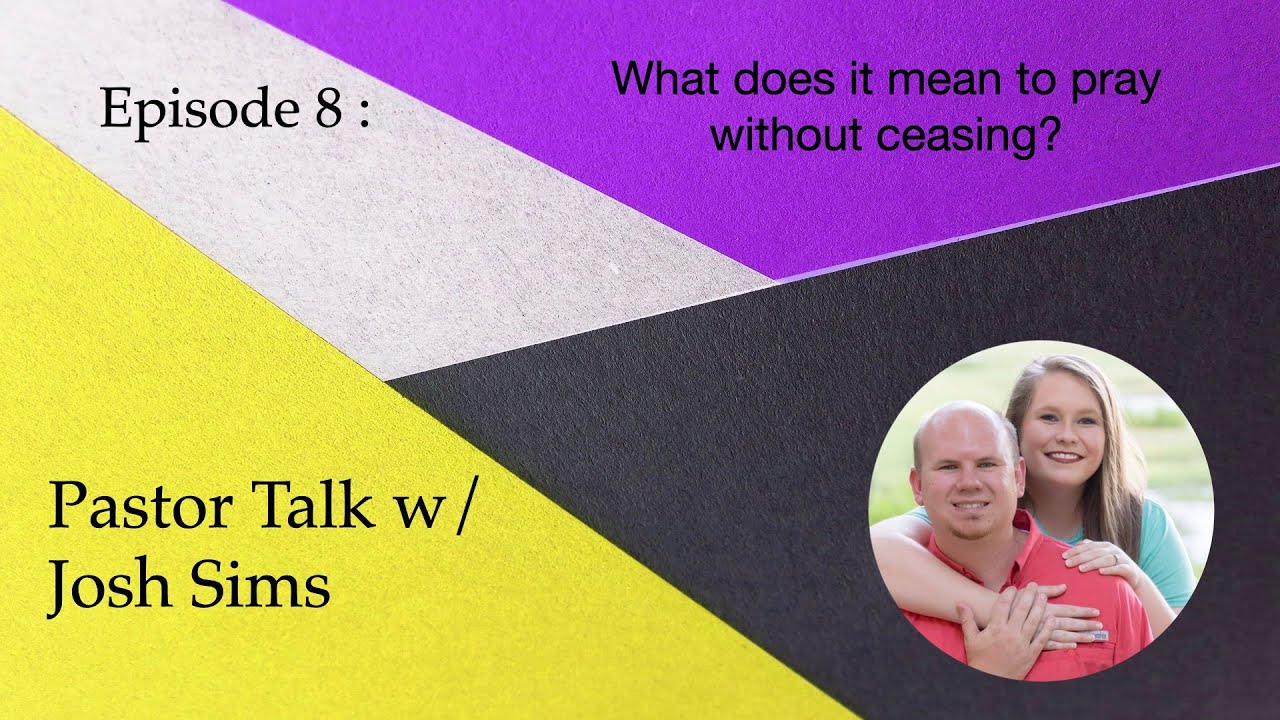 Episode 8 :

What does it mean to pray without ceasing?

Pastor Talk w/ Josh Sims